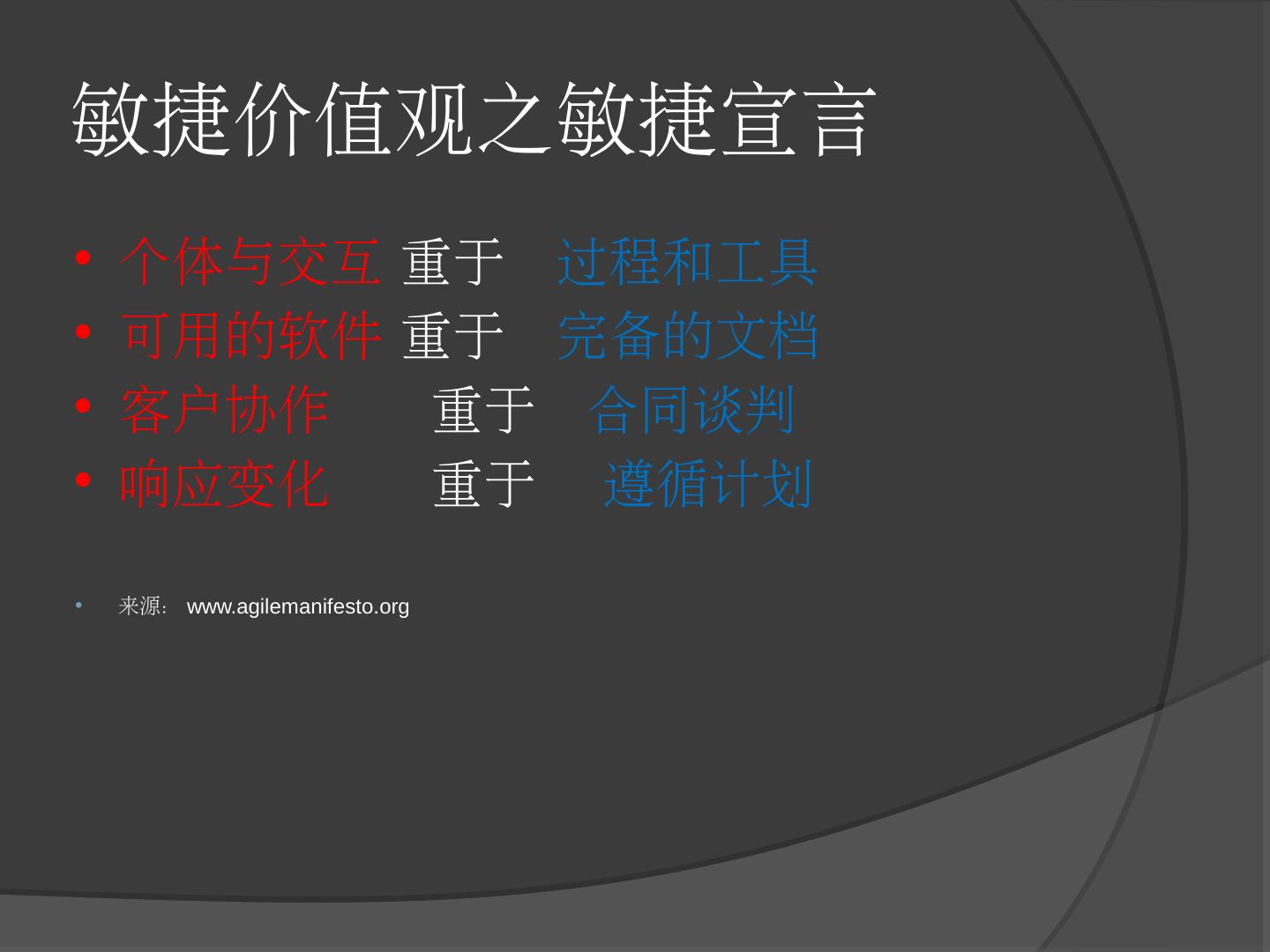 敏捷价值观之敏捷宣言

• 个体与交互 重于 过程和工具
• 可用的软件 重于 完备的文档
• 客户协作 重于 合同谈判
• 响应变化 重于 遵循计划

• 来源： www.agilemanifesto.org